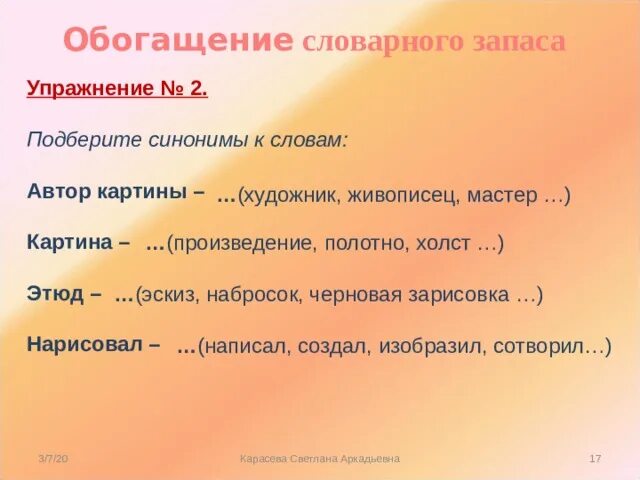 Обогащение словарного запаса

Упражнение № 2.

Подберите синонимы к словам:

Автор картины – …(художник, живописец, мастер …)

Картина – …(произведение, полотно, холст …)

Этюд – …(эскиз, набросок, черновая зарисовка …)

Нарисовал – …(написал, создал, изобразил, сотворил…)

3/7/20 Карасева Светлана Аркадьевна 17